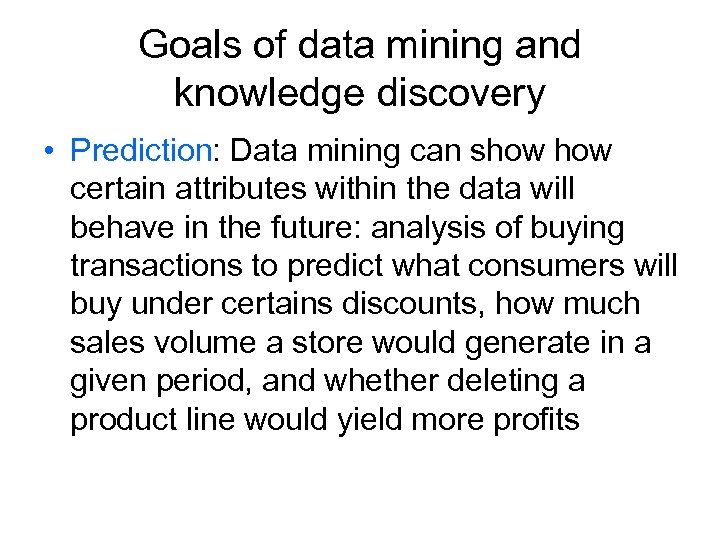 Goals of data mining and knowledge discovery

• Prediction: Data mining can show how certain attributes within the data will behave in the future: analysis of buying transactions to predict what consumers will buy under certains discounts, how much sales volume a store would generate in a given period, and whether deleting a product line would yield more profits